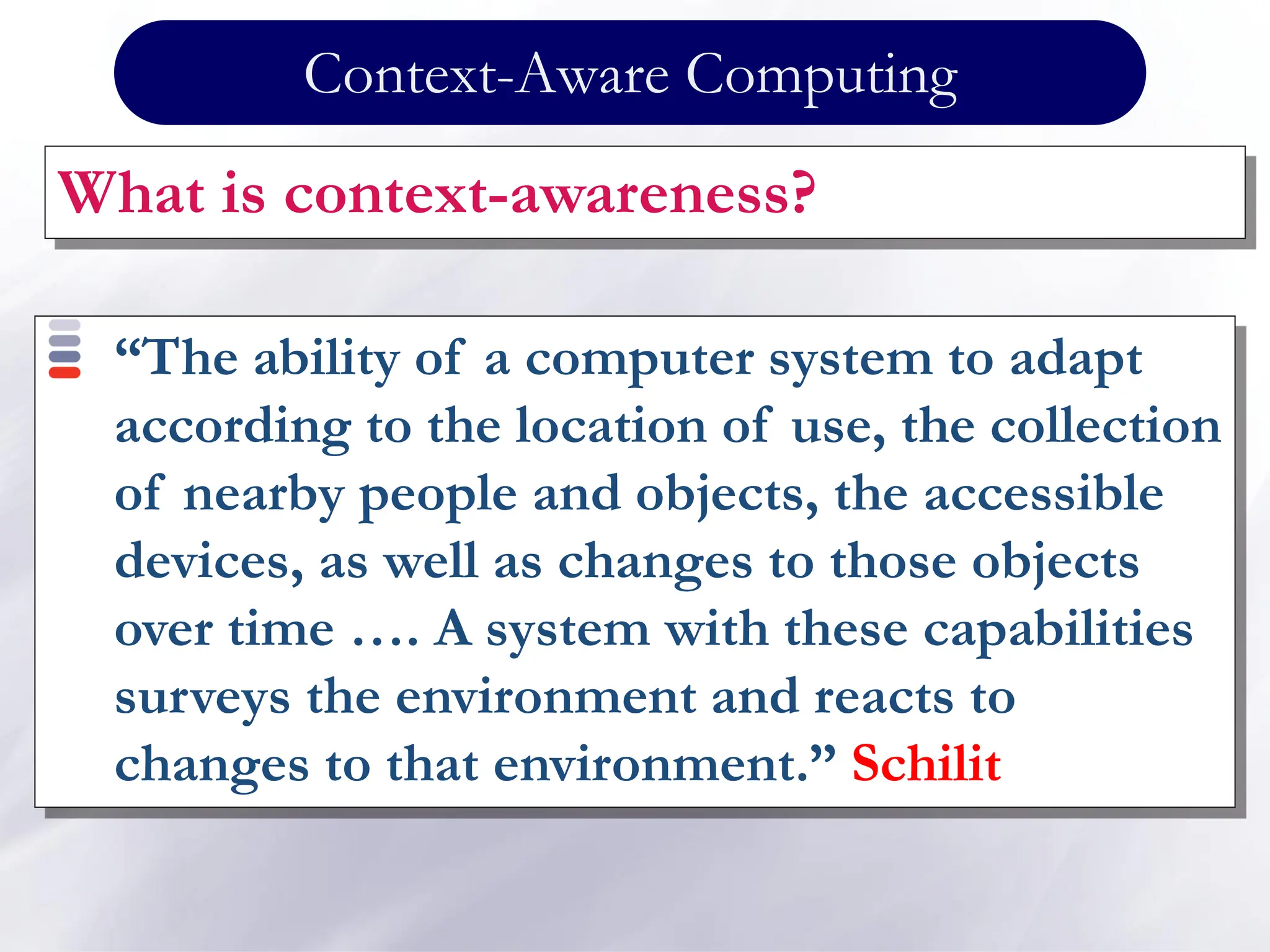 Context-Aware Computing

What is context-awareness?

“The ability of a computer system to adapt according to the location of use, the collection of nearby people and objects, the accessible devices, as well as changes to those objects over time …. A system with these capabilities surveys the environment and reacts to changes to that environment.” Schilit